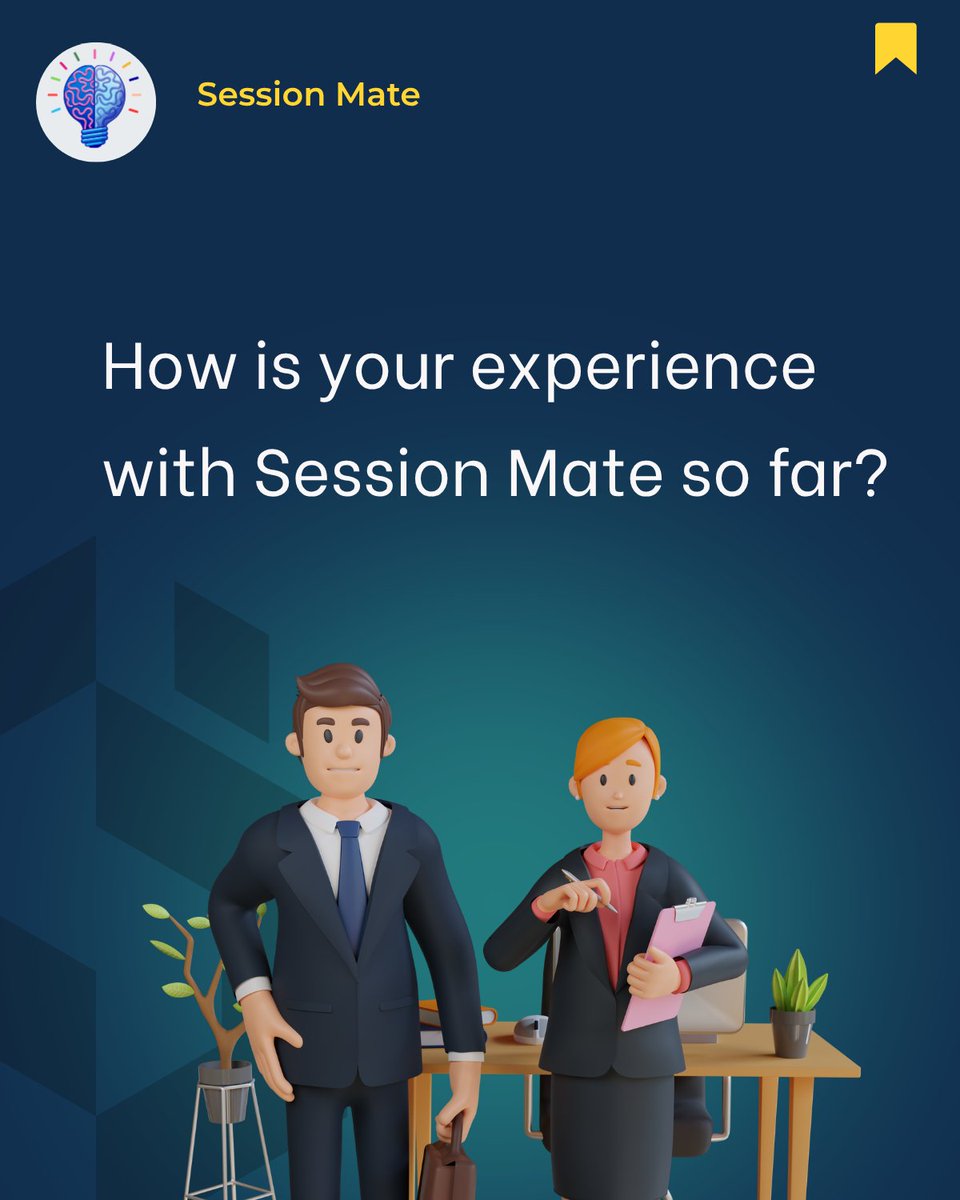 Session Mate

How is your experience with Session Mate so far?